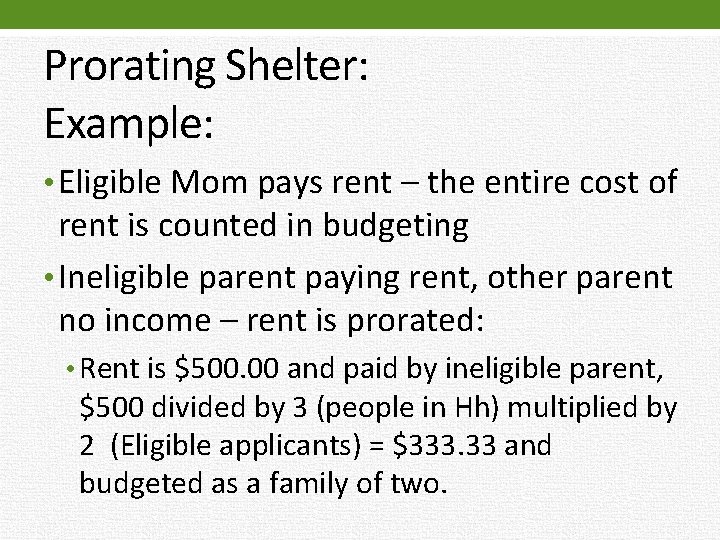 Prorating Shelter:
Example:

• Eligible Mom pays rent – the entire cost of rent is counted in budgeting

• Ineligible parent paying rent, other parent no income – rent is prorated:

• Rent is \$500.00 and paid by ineligible parent, \$500 divided by 3 (people in Hh) multiplied by 2 (Eligible applicants) = \$333.33 and budgeted as a family of two.